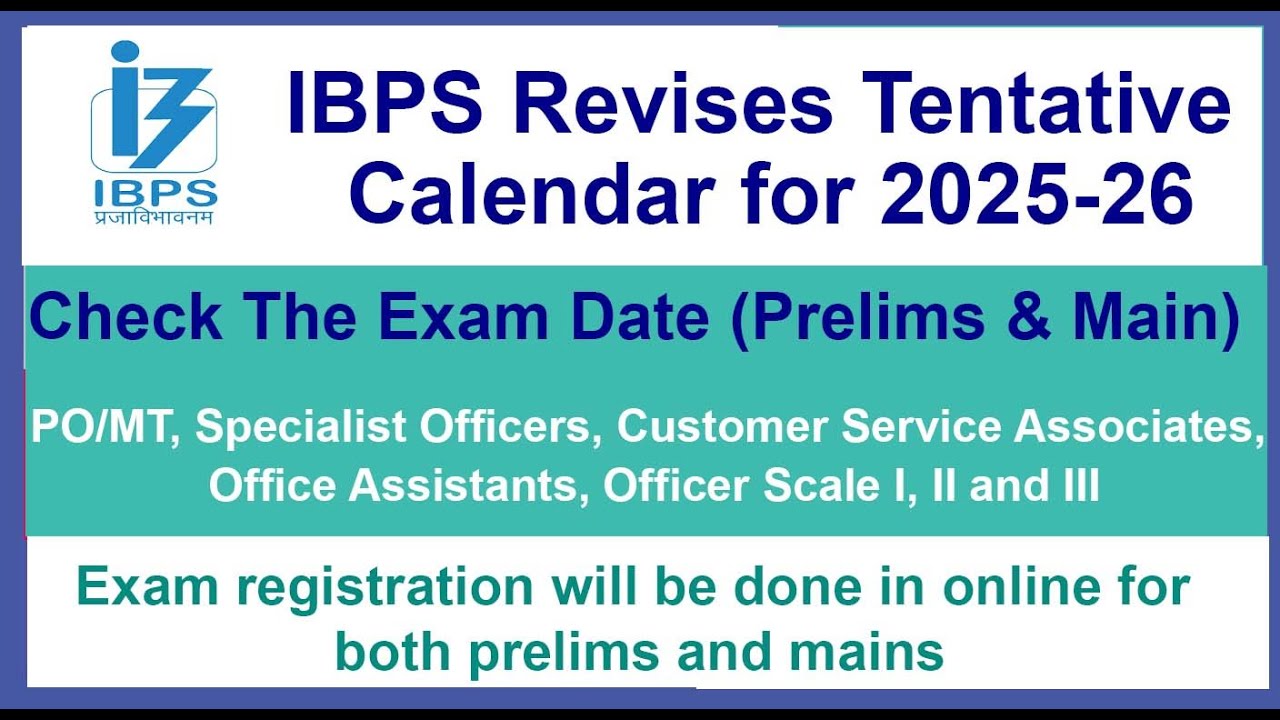 IBPS
प्रजाविभावनम

IBPS Revises Tentative Calendar for 2025-26

Check The Exam Date (Prelims & Main)

PO/MT, Specialist Officers, Customer Service Associates, Office Assistants, Officer Scale I, II and III

Exam registration will be done in online for both prelims and mains